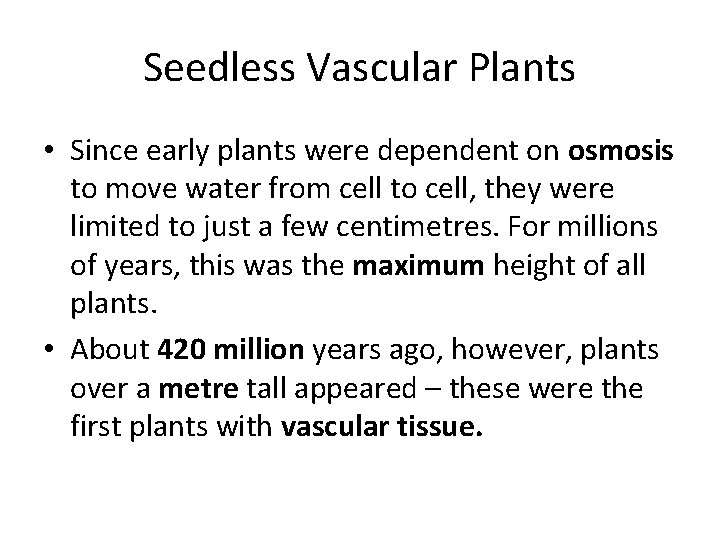 Seedless Vascular Plants

• Since early plants were dependent on osmosis to move water from cell to cell, they were limited to just a few centimetres. For millions of years, this was the maximum height of all plants.

• About 420 million years ago, however, plants over a metre tall appeared – these were the first plants with vascular tissue.